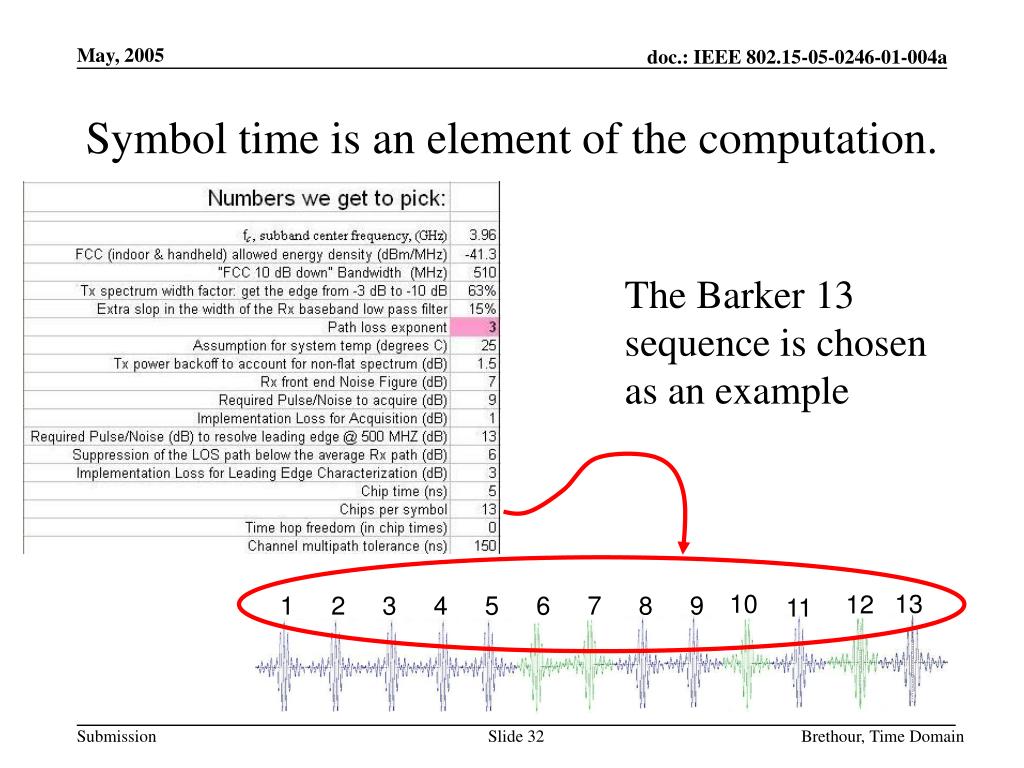 May, 2005

doc.: IEEE 802.15-05-0246-01-004a

Symbol time is an element of the computation.

| Numbers we get to pick: | |
|---|---|
| $f_c$, subband center frequency, (GHz) | 3.96 |
| FCC (indoor & handheld) allowed energy density (dBm/MHz) | -41.3 |
| "FCC 10 dB down" Bandwidth (MHz) | 510 |
| Tx spectrum width factor: get the edge from -3 dB to -10 dB | 63% |
| Extra slop in the width of the Rx baseband low pass filter | 15% |
| Path loss exponent | 3 |
| Assumption for system temp (degrees C) | 25 |
| Tx power backoff to account for non-flat spectrum (dB) | 1.5 |
| Rx front end Noise Figure (dB) | 7 |
| Required Pulse/Noise to acquire (dB) | 9 |
| Implementation Loss for Acquisition (dB) | 1 |
| Required Pulse/Noise (dB) to resolve leading edge @ 500 MHZ (dB) | 13 |
| Suppression of the LOS path below the average Rx path (dB) | 6 |
| Implementation Loss for Leading Edge Characterization (dB) | 3 |
| Chip time (ns) | 5 |
| Chips per symbol | 13 |
| Time hop freedom (in chip times) | 0 |
| Channel multipath tolerance (ns) | 150 |

The Barker 13 sequence is chosen as an example

1 2 3 4 5 6 7 8 9 10 11 12 13

Submission

Slide 32

Brethour, Time Domain